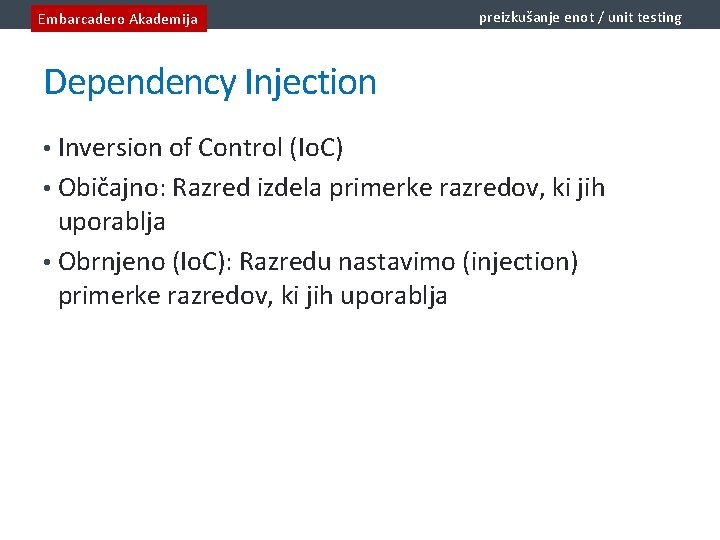 Embarcadero Akademija

preizkušanje enot / unit testing

Dependency Injection

• Inversion of Control (IoC)
• Običajno: Razred izdela primerke razredov, ki jih uporablja
• Obrnjeno (IoC): Razredu nastavimo (injection) primerke razredov, ki jih uporablja